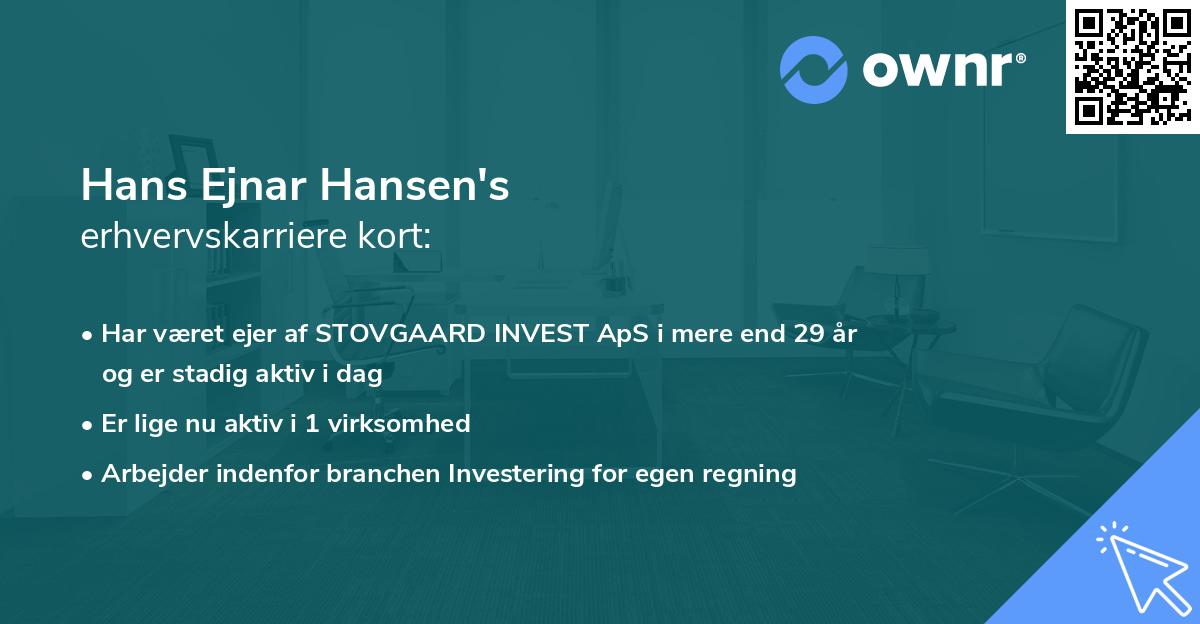 ownr®

Hans Ejnar Hansen's
erhvervskarriere kort:

• Har været ejer af STOVGAARD INVEST ApS i mere end 29 år og er stadig aktiv i dag

• Er lige nu aktiv i 1 virksomhed

• Arbejder indenfor branchen Investering for egen regning